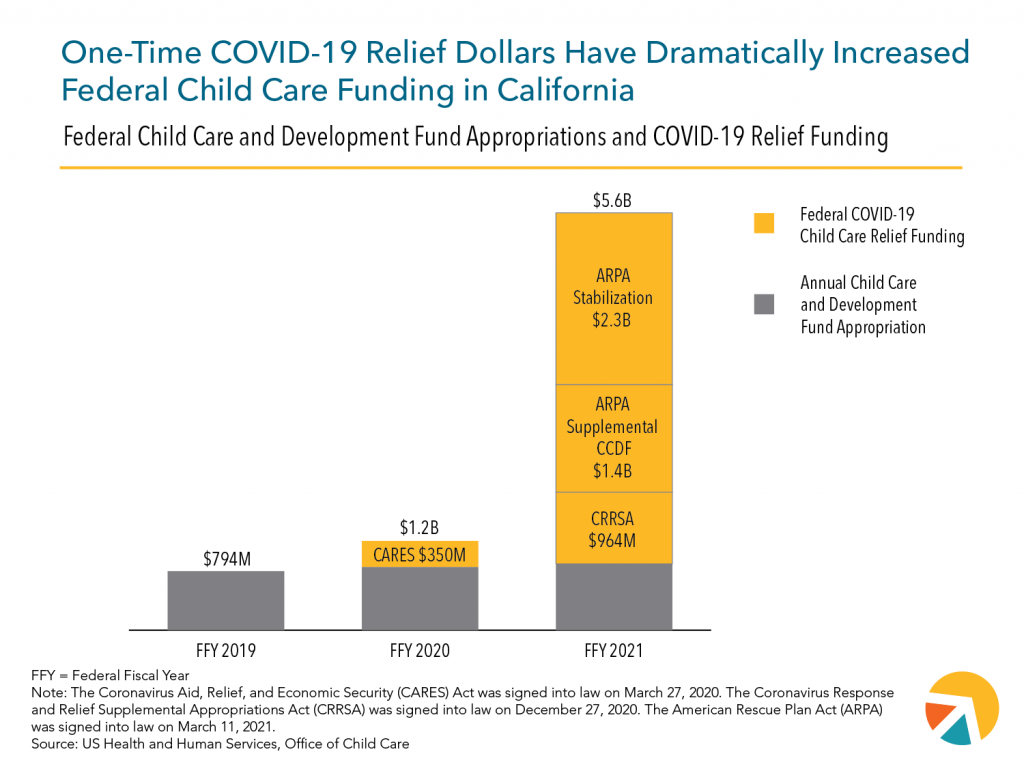 One-Time COVID-19 Relief Dollars Have Dramatically Increased Federal Child Care Funding in California

Federal Child Care and Development Fund Appropriations and COVID-19 Relief Funding

Federal COVID-19 Child Care Relief Funding

Annual Child Care and Development Fund Appropriation

$794M

$1.2B

CARES $350M

$5.6B

ARPA Stabilization $2.3B

ARPA Supplemental CCDF $1.4B

CRRSA $964M

FFY 2019

FFY 2020

FFY 2021

FFY = Federal Fiscal Year
Note: The Coronavirus Aid, Relief, and Economic Security (CARES) Act was signed into law on March 27, 2020. The Coronavirus Response and Relief Supplemental Appropriations Act (CRRSA) was signed into law on December 27, 2020. The American Rescue Plan Act (ARPA) was signed into law on March 11, 2021.
Source: US Health and Human Services, Office of Child Care